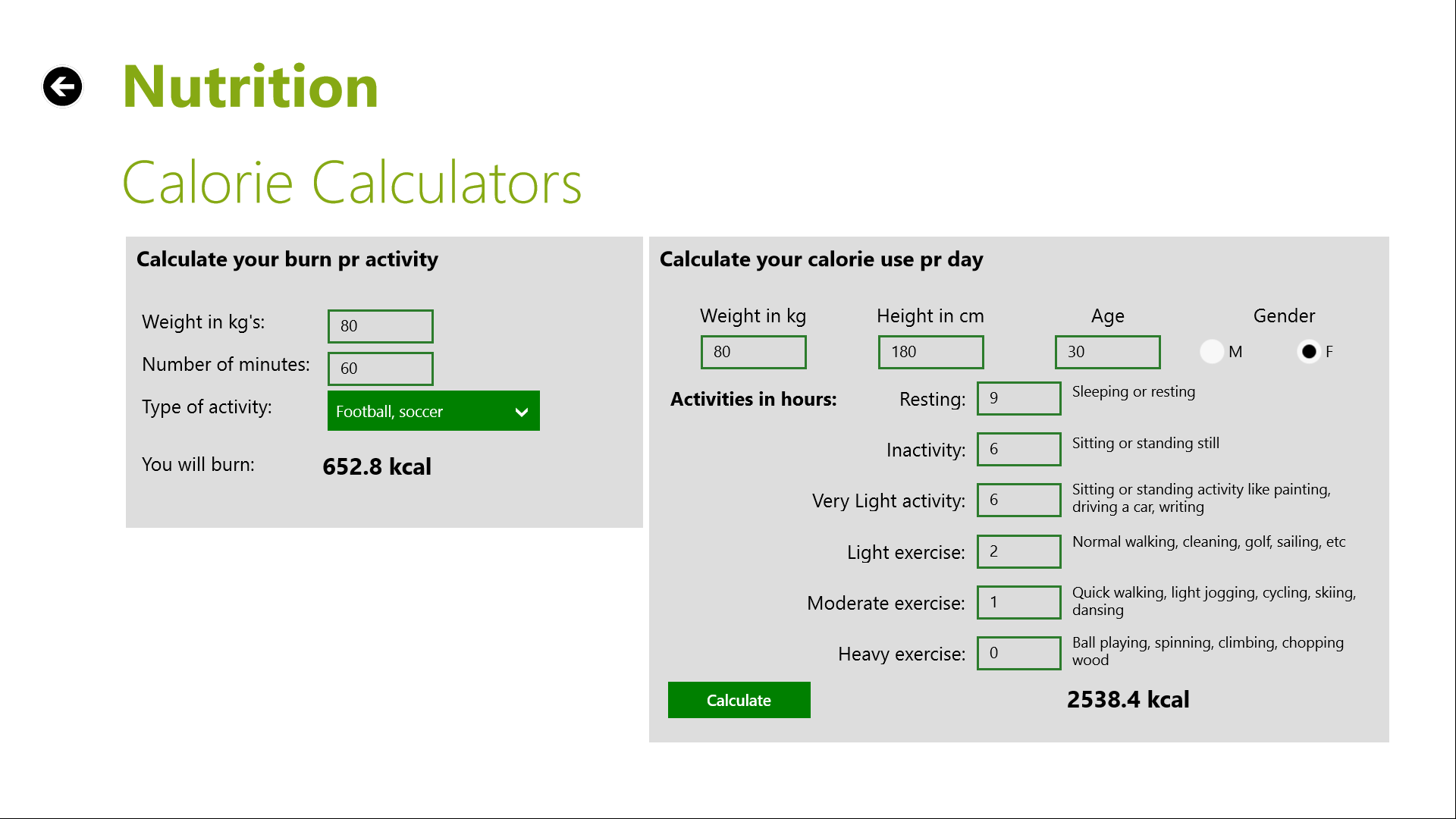 Nutrition

Calorie Calculators

Calculate your burn pr activity

Weight in kg's: 80

Number of minutes: 60

Type of activity: Football, soccer

You will burn: 652.8 kcal

Calculate your calorie use pr day

Weight in kg
80

Height in cm
180

Age
30

Gender
M F

Activities in hours:

Resting: 9 Sleeping or resting

Inactivity: 6 Sitting or standing still

Very Light activity: 6 Sitting or standing activity like painting, driving a car, writing

Light exercise: 2 Normal walking, cleaning, golf, sailing, etc

Moderate exercise: 1 Quick walking, light jogging, cycling, skiing, dansing

Heavy exercise: 0 Ball playing, spinning, climbing, chopping wood

Calculate

2538.4 kcal